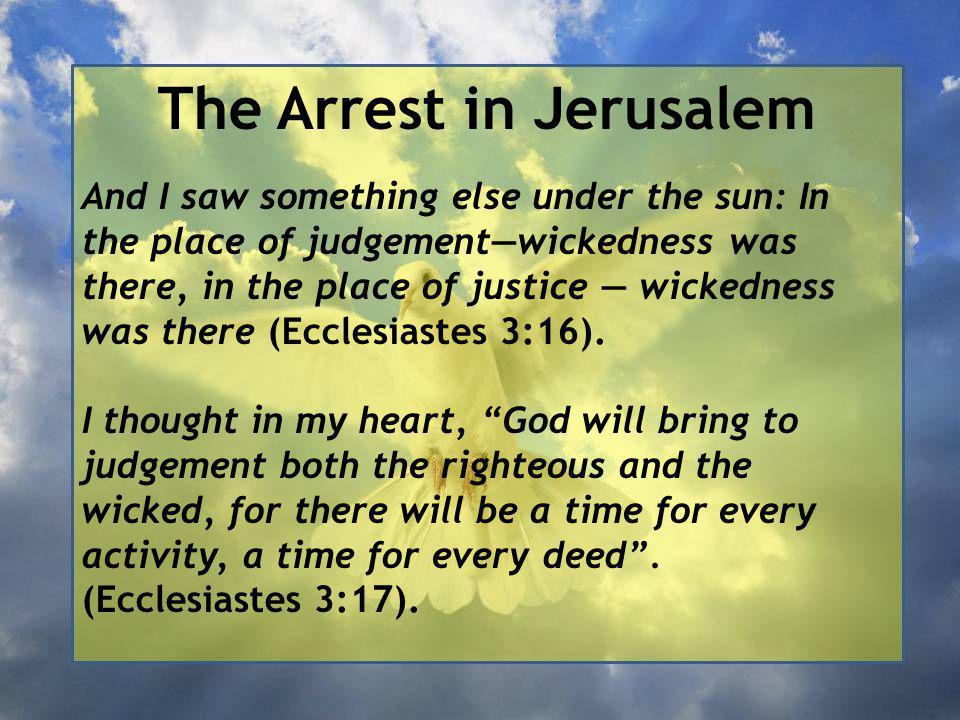 The Arrest in Jerusalem

And I saw something else under the sun: In the place of judgement—wickedness was there, in the place of justice — wickedness was there (Ecclesiastes 3:16).

I thought in my heart, “God will bring to judgement both the righteous and the wicked, for there will be a time for every activity, a time for every deed”. (Ecclesiastes 3:17).